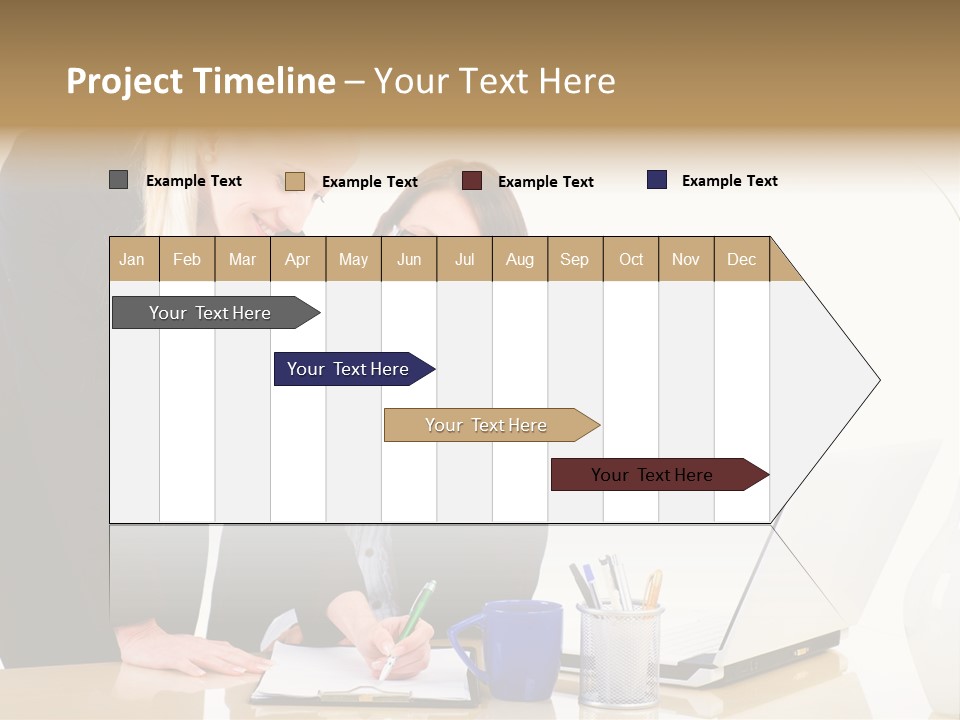 Project Timeline – Your Text Here

Example Text
Example Text
Example Text
Example Text

| Jan | Feb | Mar | Apr | May | Jun | Jul | Aug | Sep | Oct | Nov | Dec |
|---|---|---|---|---|---|---|---|---|---|---|---|

Your Text Here
Your Text Here
Your Text Here
Your Text Here